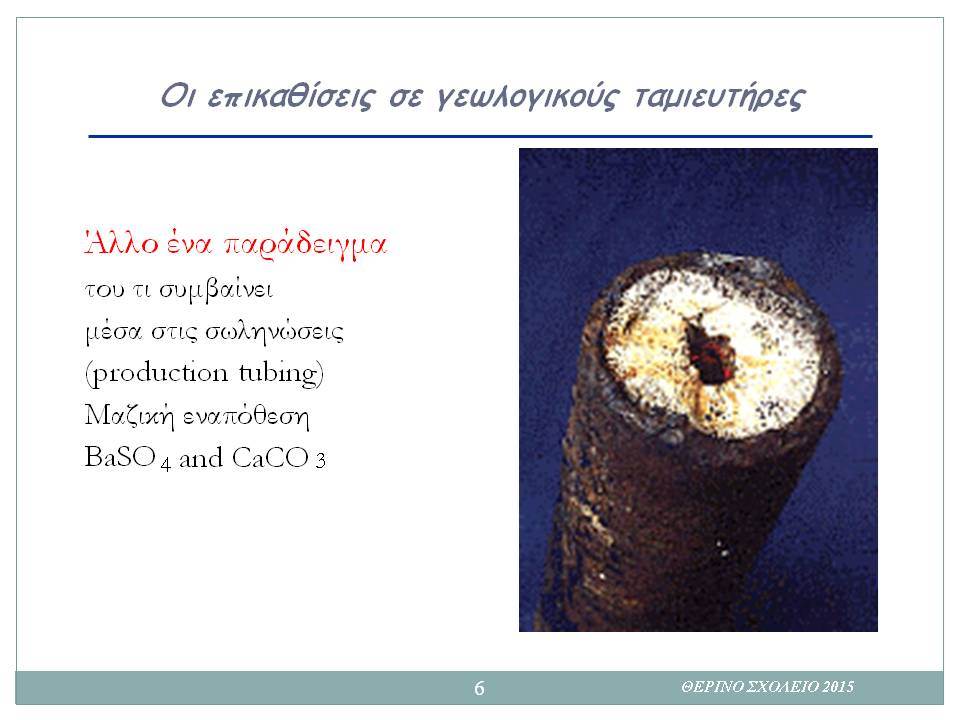 Οι επικαθίσεις σε γεωλογικούς ταμιευτήρες

Άλλο ένα παράδειγμα
του τι συμβαίνει
μέσα στις σωληνώσεις
(production tubing)
Μαζική εναπόθεση
$BaSO_4$ and $CaCO_3$

6

ΘΕΡΙΝΟ ΣΧΟΛΕΙΟ 2015